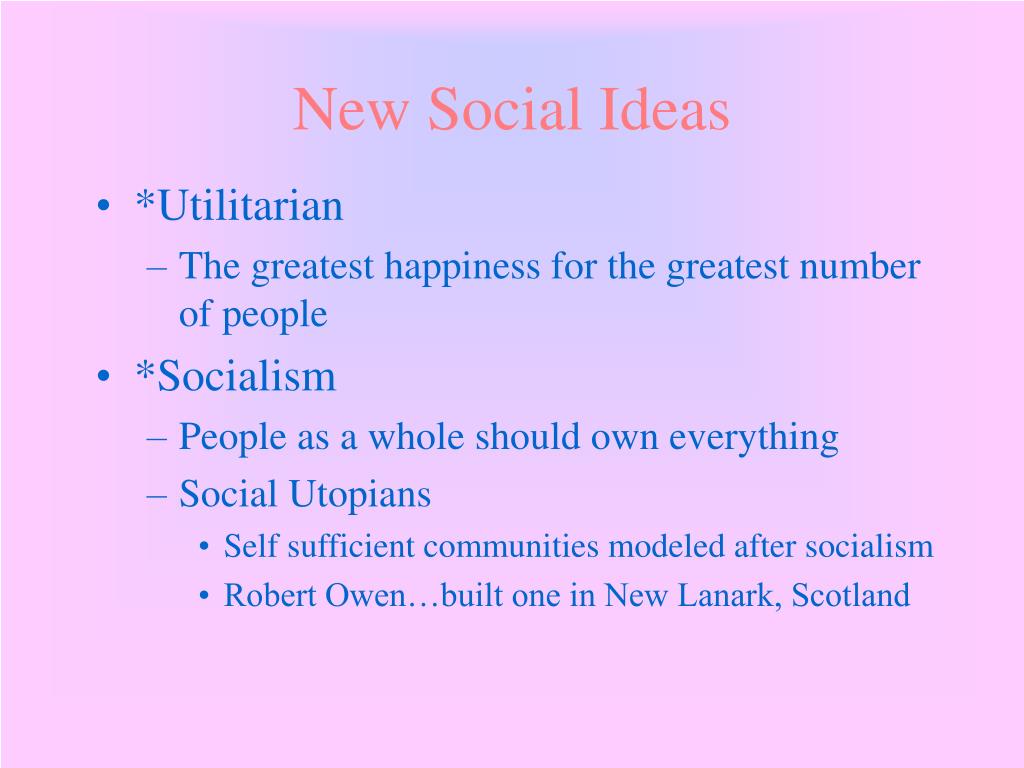 New Social Ideas

• *Utilitarian
– The greatest happiness for the greatest number of people
• *Socialism
– People as a whole should own everything
– Social Utopians
• Self sufficient communities modeled after socialism
• Robert Owen…built one in New Lanark, Scotland